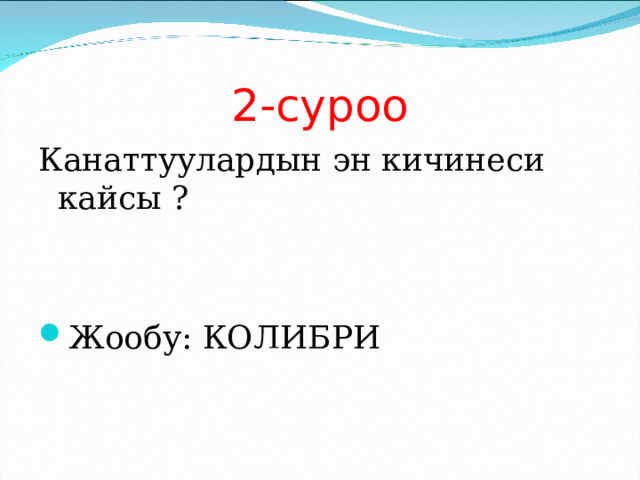 2-суроо

Канаттуулардын эн кичинеси кайсы ?

Жообу: КОЛИБРИ